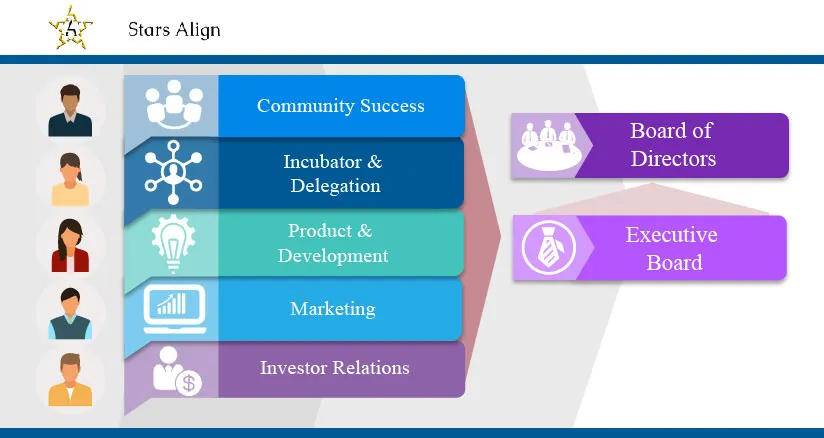 Stars Align

Community Success

Incubator & Delegation

Product & Development

Marketing

Investor Relations

Board of Directors

Executive Board